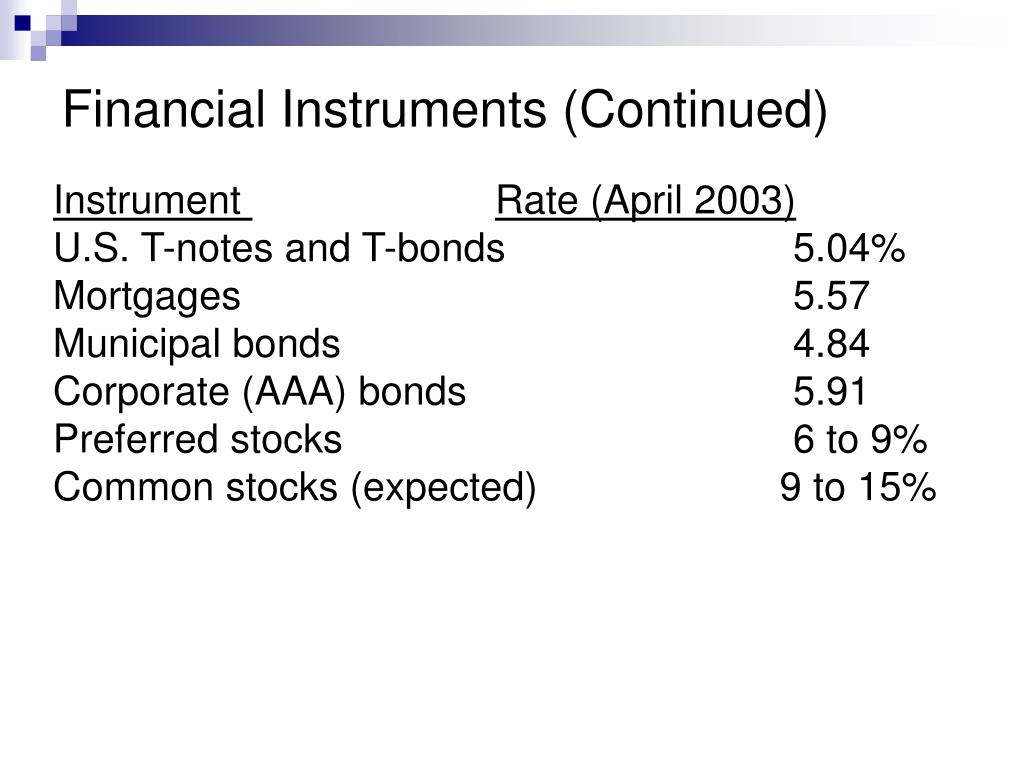 Financial Instruments (Continued)

| Instrument | Rate (April 2003) |
|---|---|
| U.S. T-notes and T-bonds | 5.04% |
| Mortgages | 5.57 |
| Municipal bonds | 4.84 |
| Corporate (AAA) bonds | 5.91 |
| Preferred stocks | 6 to 9% |
| Common stocks (expected) | 9 to 15% |